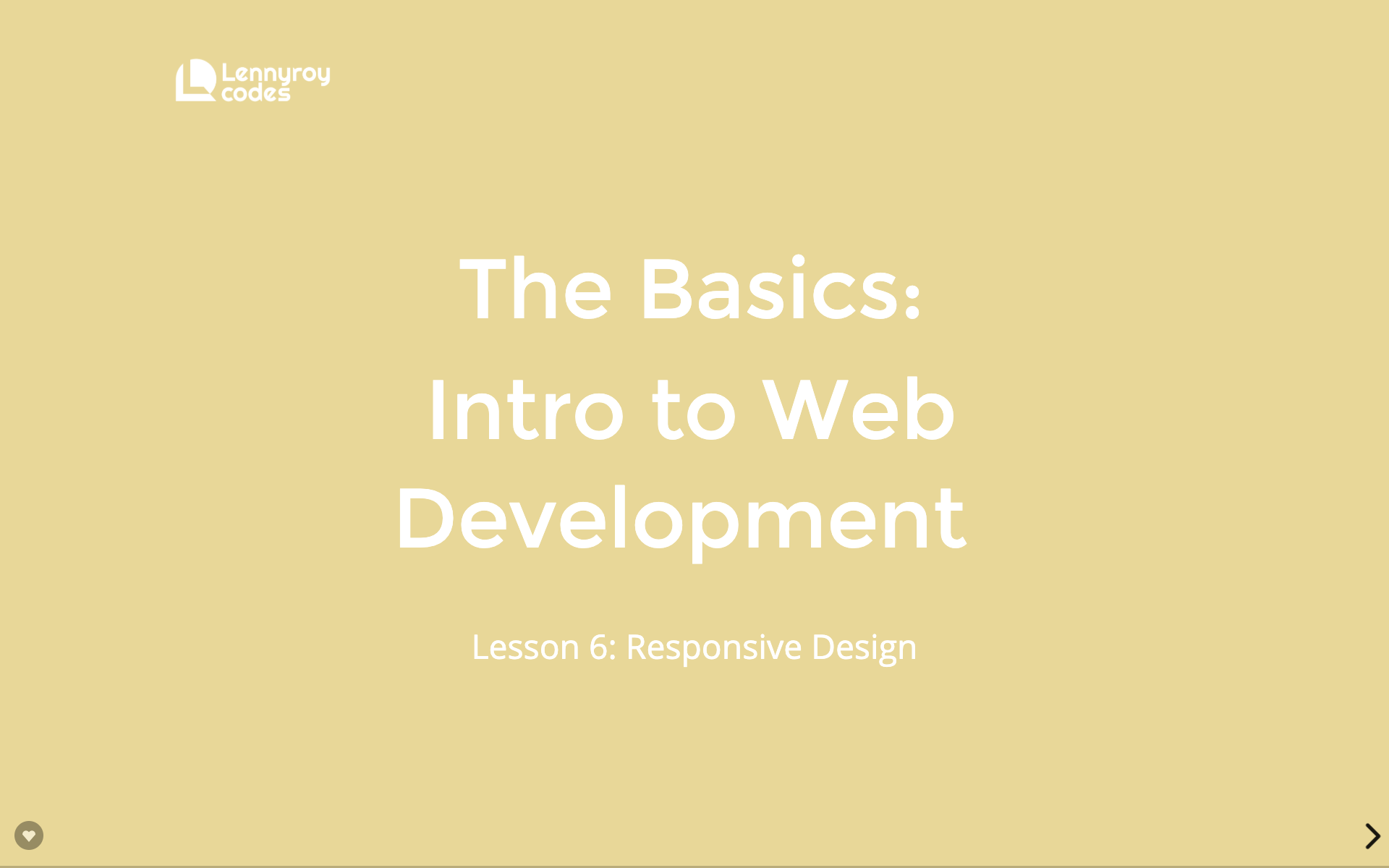 Lennyroy codes

The Basics:
Intro to Web Development

Lesson 6: Responsive Design